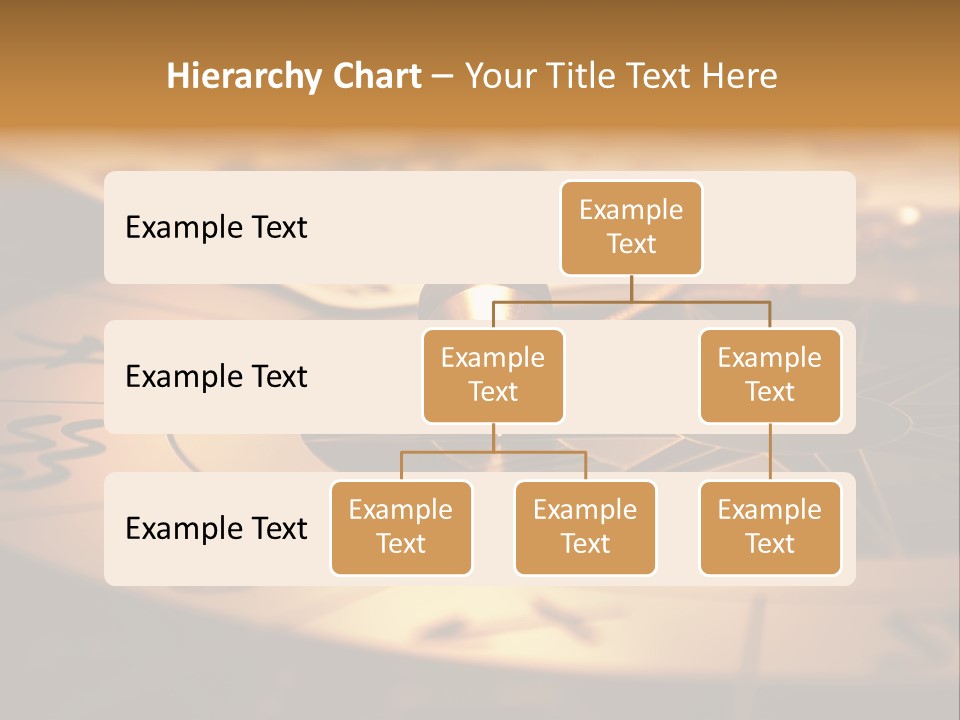 Hierarchy Chart – Your Title Text Here

Example Text

Example Text

Example Text

Example Text

Example Text

Example Text

Example Text

Example Text

Example Text